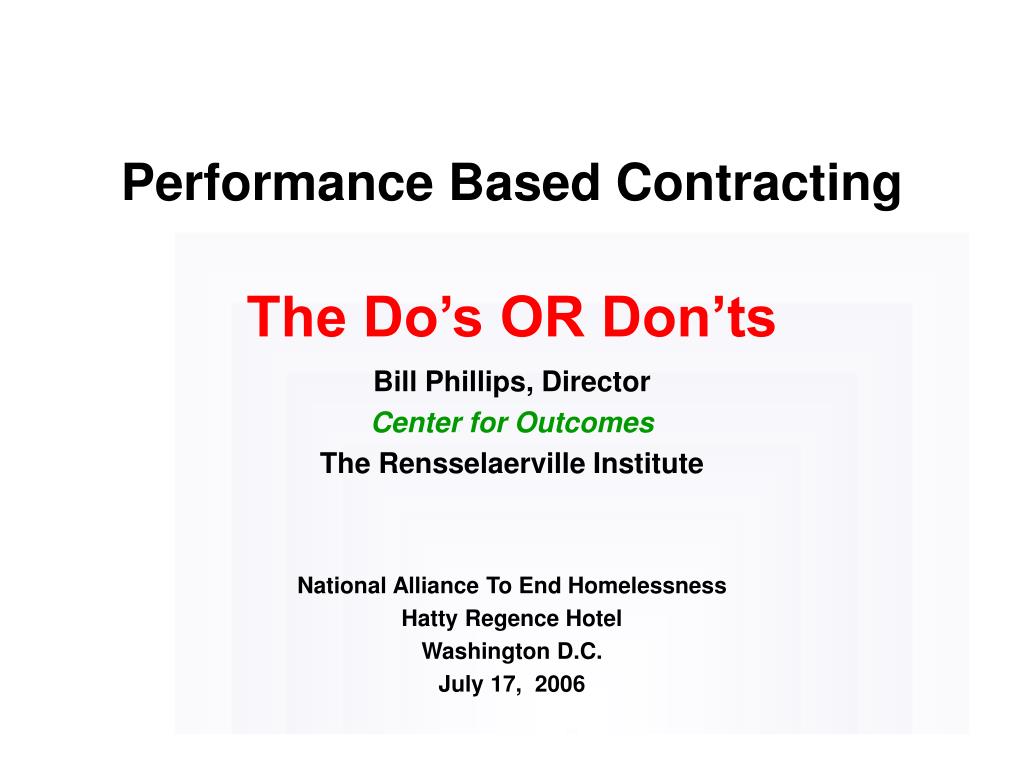 Performance Based Contracting

The Do’s OR Don’ts

Bill Phillips, Director
Center for Outcomes
The Rensselaerville Institute

National Alliance To End Homelessness
Hatty Regence Hotel
Washington D.C.
July 17, 2006